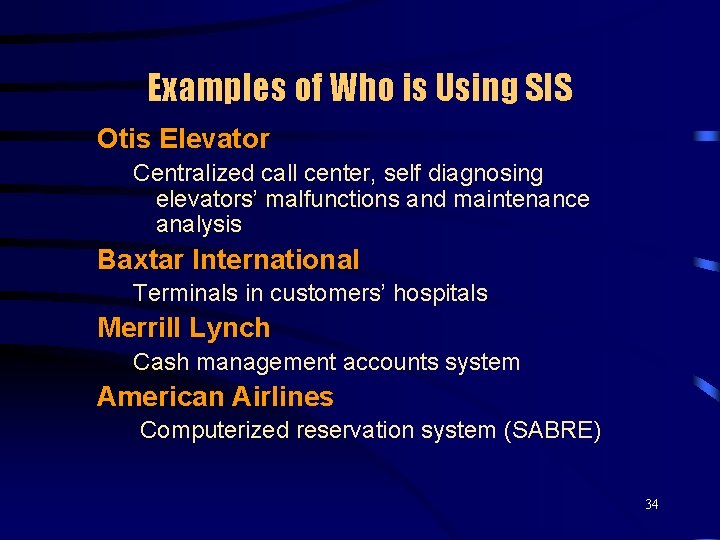 Examples of Who is Using SIS

Otis Elevator

Centralized call center, self diagnosing elevators' malfunctions and maintenance analysis

Baxtar International

Terminals in customers' hospitals

Merrill Lynch

Cash management accounts system

American Airlines

Computerized reservation system (SABRE)

34